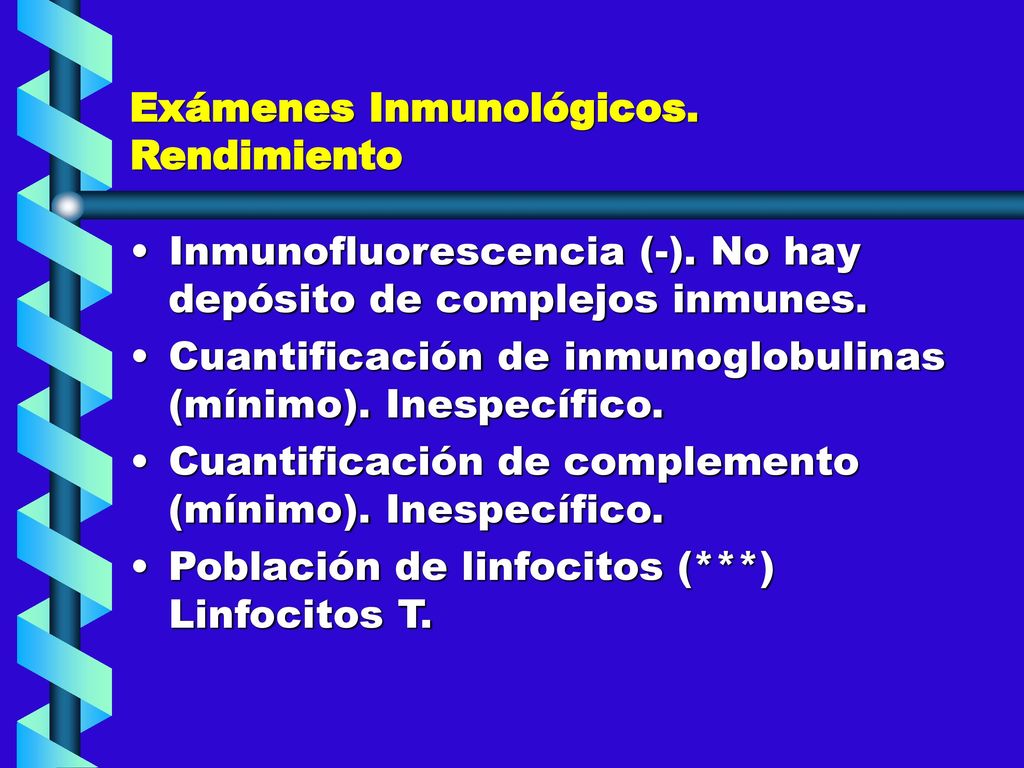 Exámenes Inmunológicos. Rendimiento

• Inmunofluorescencia (-). No hay depósito de complejos inmunes.
• Cuantificación de inmunoglobulinas (mínimo). Inespecífico.
• Cuantificación de complemento (mínimo). Inespecífico.
• Población de linfocitos (***) Linfocitos T.